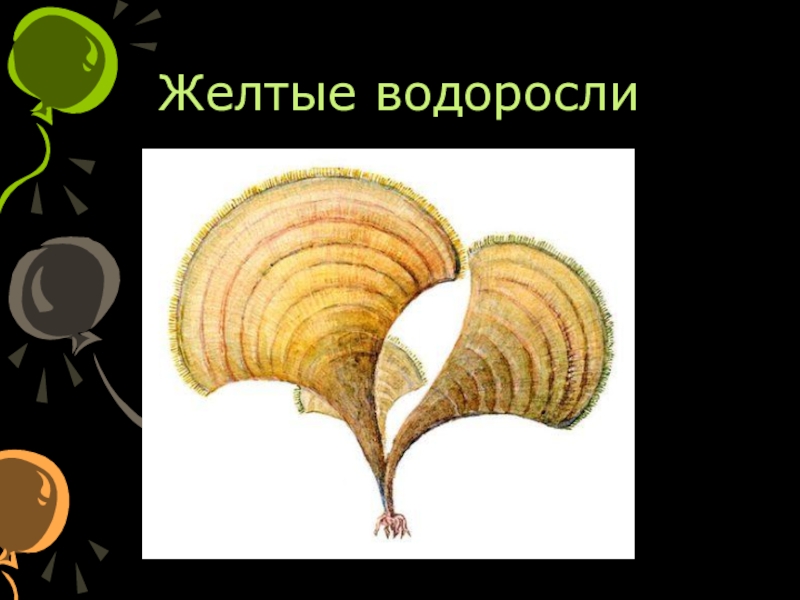 Желтые водоросли